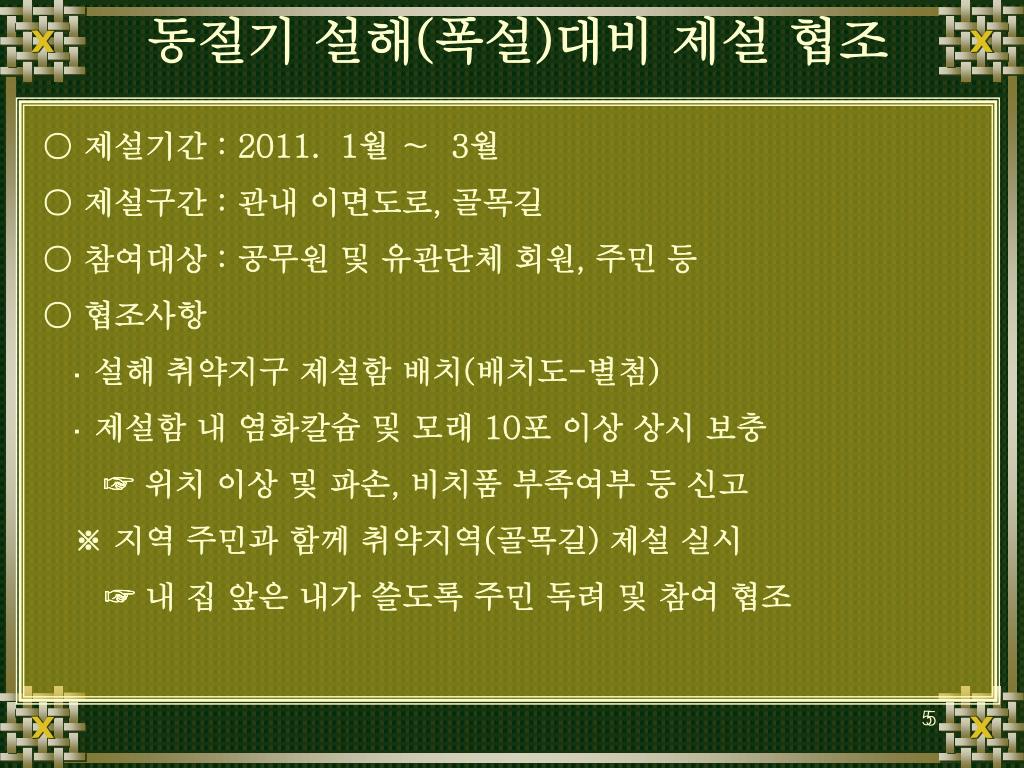 동절기 설해(폭설)대비 제설 협조

○ 제설기간 : 2011. 1월 ~ 3월

○ 제설구간 : 관내 이면도로, 골목길

○ 참여대상 : 공무원 및 유관단체 회원, 주민 등

○ 협조사항

· 설해 취약지구 제설함 배치(배치도-별첨)

· 제설함 내 염화칼슘 및 모래 10포 이상 상시 보충

☞ 위치 이상 및 파손, 비치품 부족여부 등 신고

※ 지역 주민과 함께 취약지역(골목길) 제설 실시

☞ 내 집 앞은 내가 쓸도록 주민 독려 및 참여 협조

5